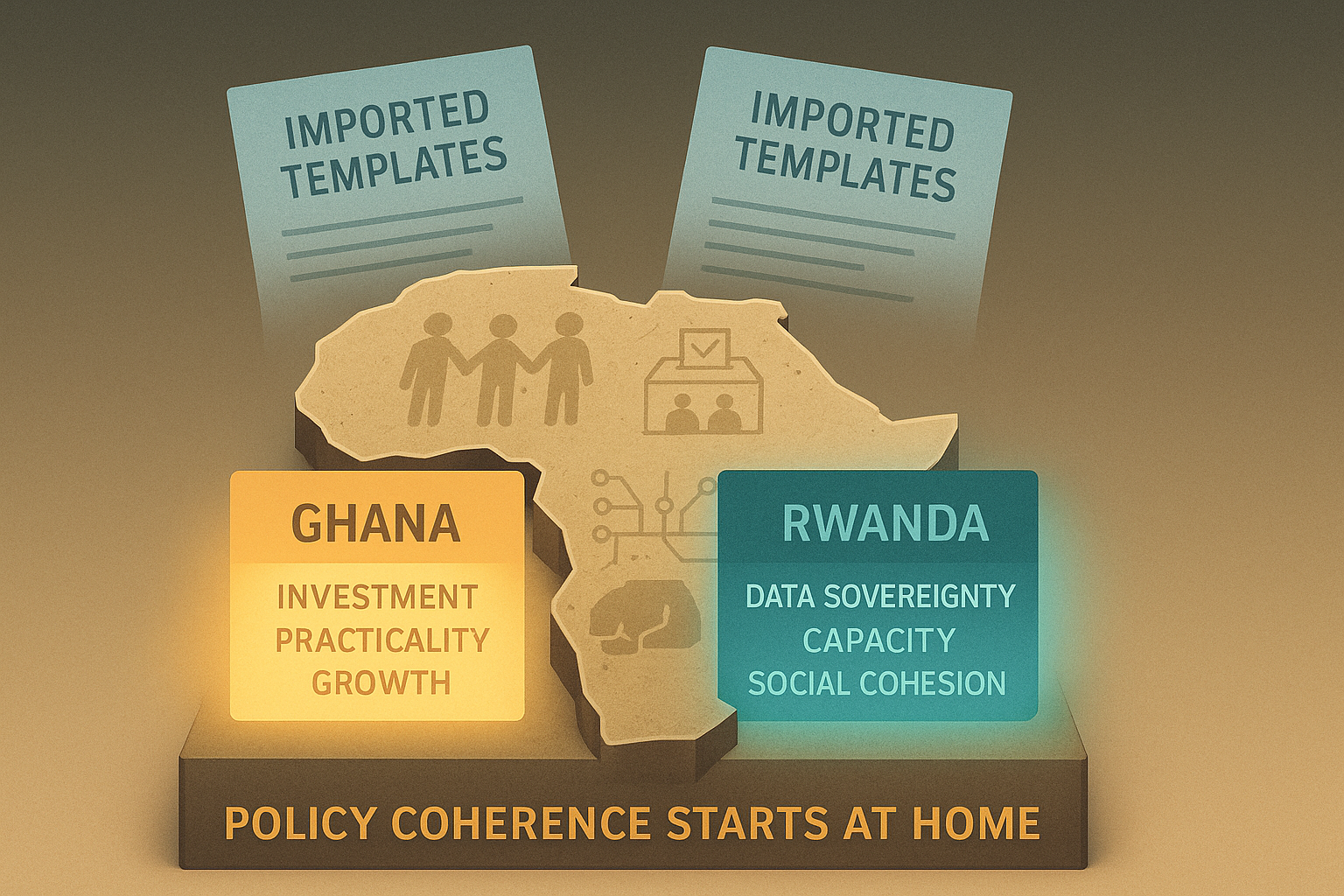 IMPORTED TEMPLATES

IMPORTED TEMPLATES

GHANA

INVESTMENT
PRACTICALITY
GROWTH

RWANDA

DATA SOVEREIGNTY
CAPACITY
SOCIAL COHESION

POLICY COHERENCE STARTS AT HOME